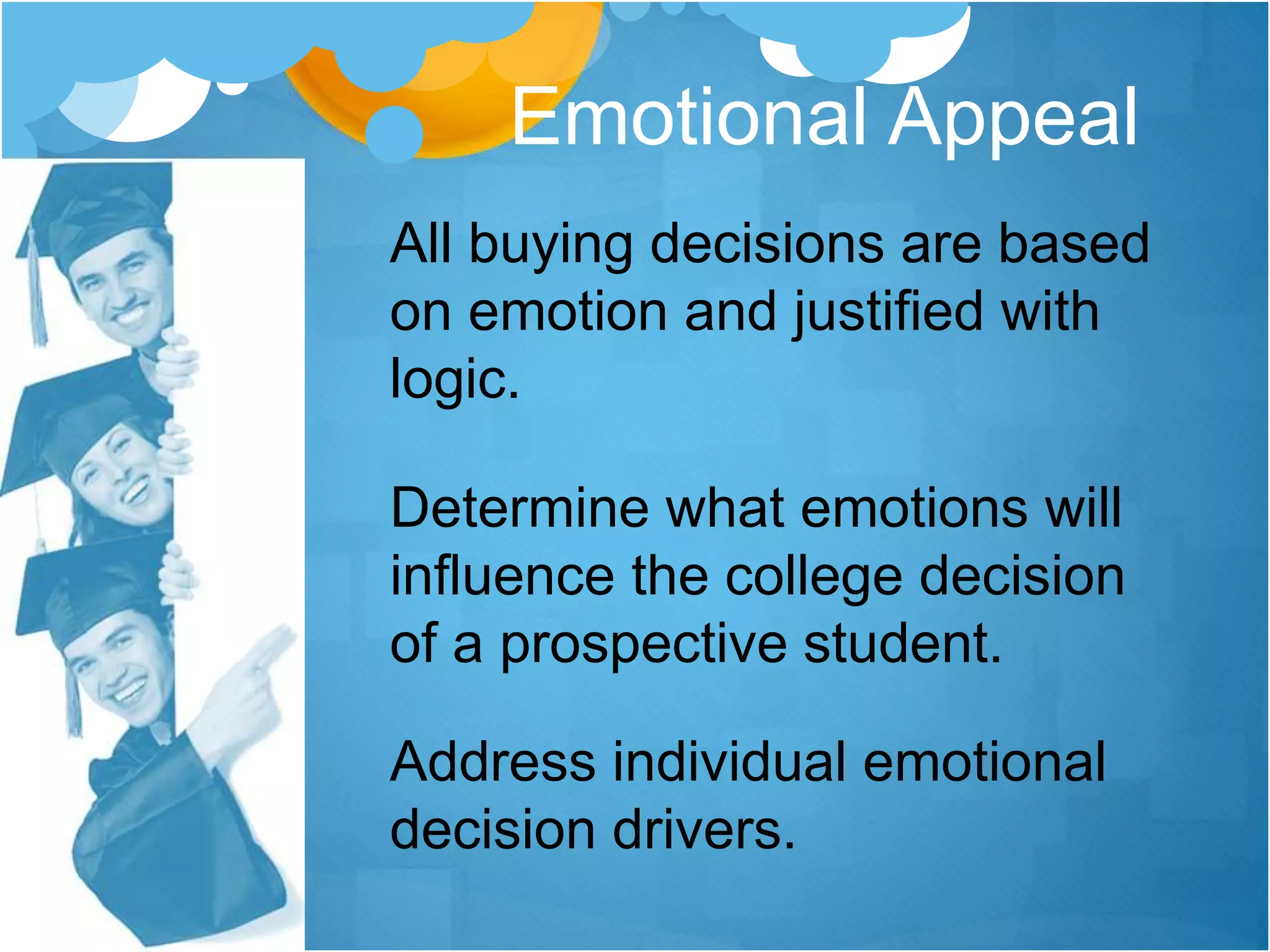 Emotional Appeal

All buying decisions are based on emotion and justified with logic.

Determine what emotions will influence the college decision of a prospective student.

Address individual emotional decision drivers.